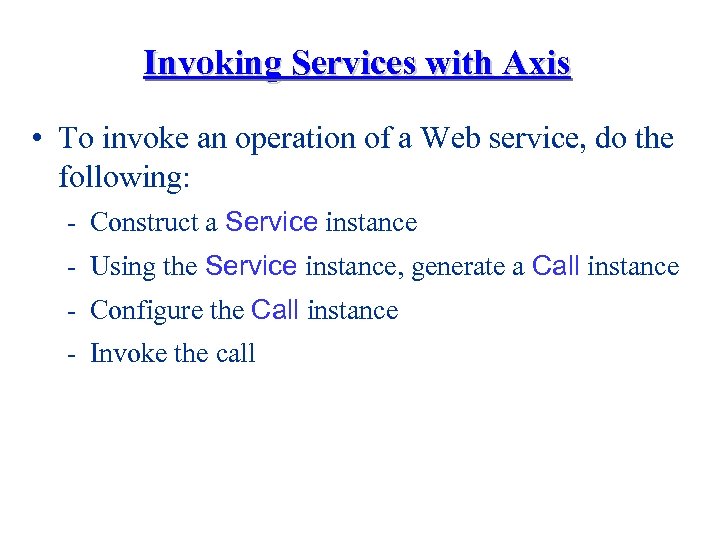 Invoking Services with Axis

• To invoke an operation of a Web service, do the following:

- Construct a Service instance
- Using the Service instance, generate a Call instance
- Configure the Call instance
- Invoke the call